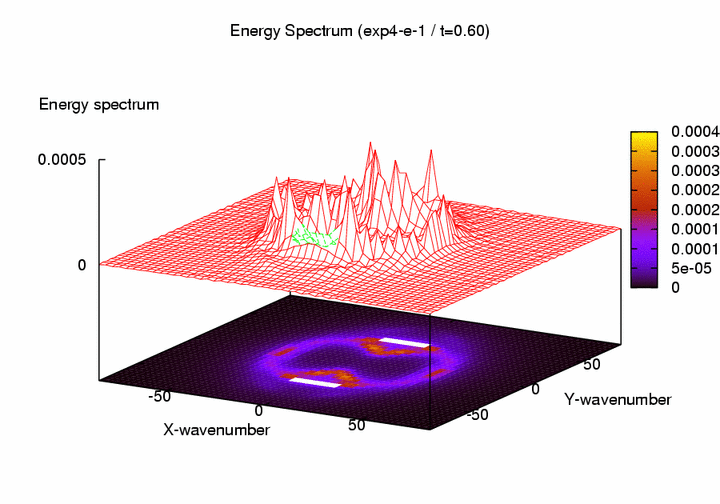 Energy Spectrum (exp4-e-1 / t=0.60)

Energy spectrum

0.0005

0

0.0004
0.0003
0.0003
0.0002
0.0002
0.0001
0.0001
5e-05
0

-50
0
50
X-wavenumber

50
0
-50
Y-wavenumber